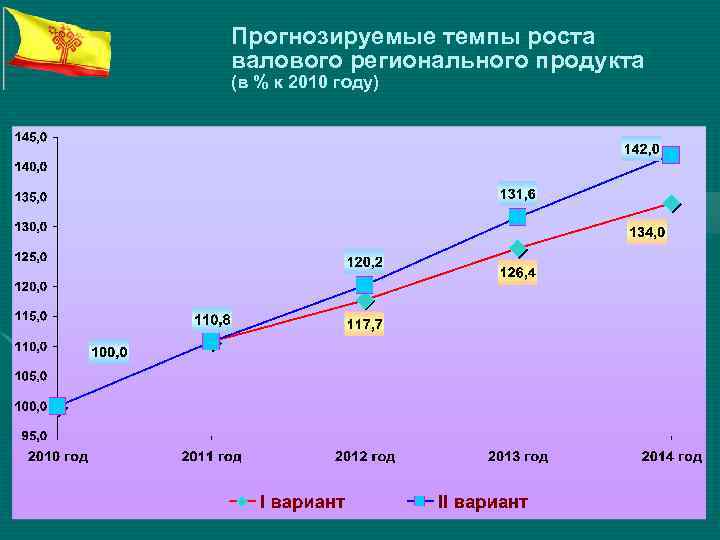 Прогнозируемые темпы роста валового регионального продукта
(в % к 2010 году)

145,0
140,0
135,0
130,0
125,0
120,0
115,0
110,0
105,0
100,0
95,0

100,0
110,8
120,2
117,7
131,6
126,4
142,0
134,0

2010 год
2011 год
2012 год
2013 год
2014 год

I вариант
II вариант